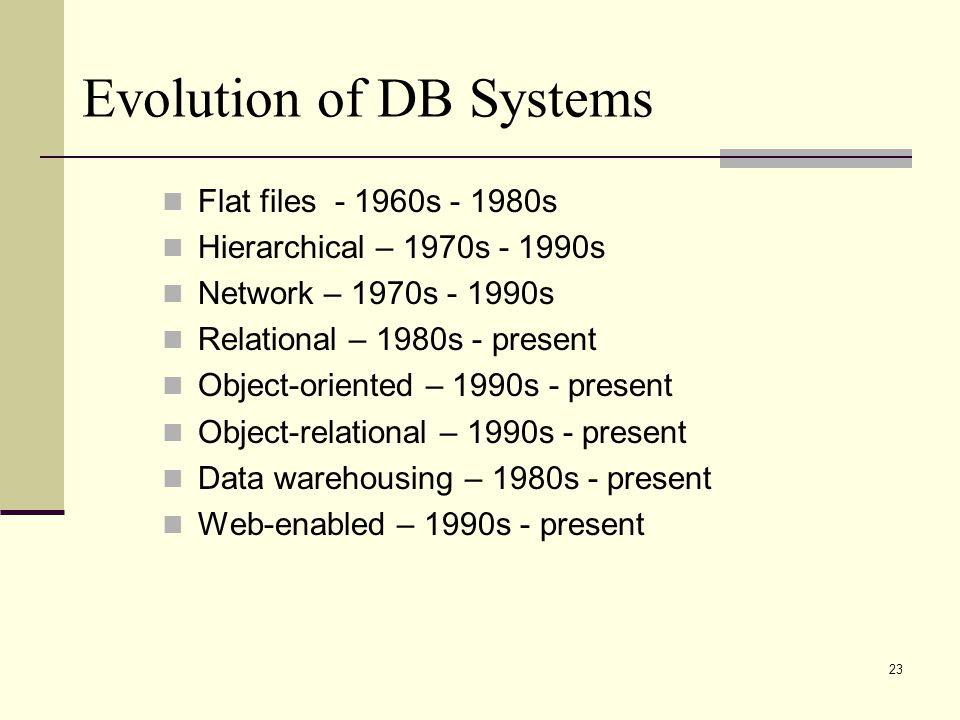 Evolution of DB Systems

- Flat files - 1960s - 1980s
- Hierarchical – 1970s - 1990s
- Network – 1970s - 1990s
- Relational – 1980s - present
- Object-oriented – 1990s - present
- Object-relational – 1990s - present
- Data warehousing – 1980s - present
- Web-enabled – 1990s - present

23